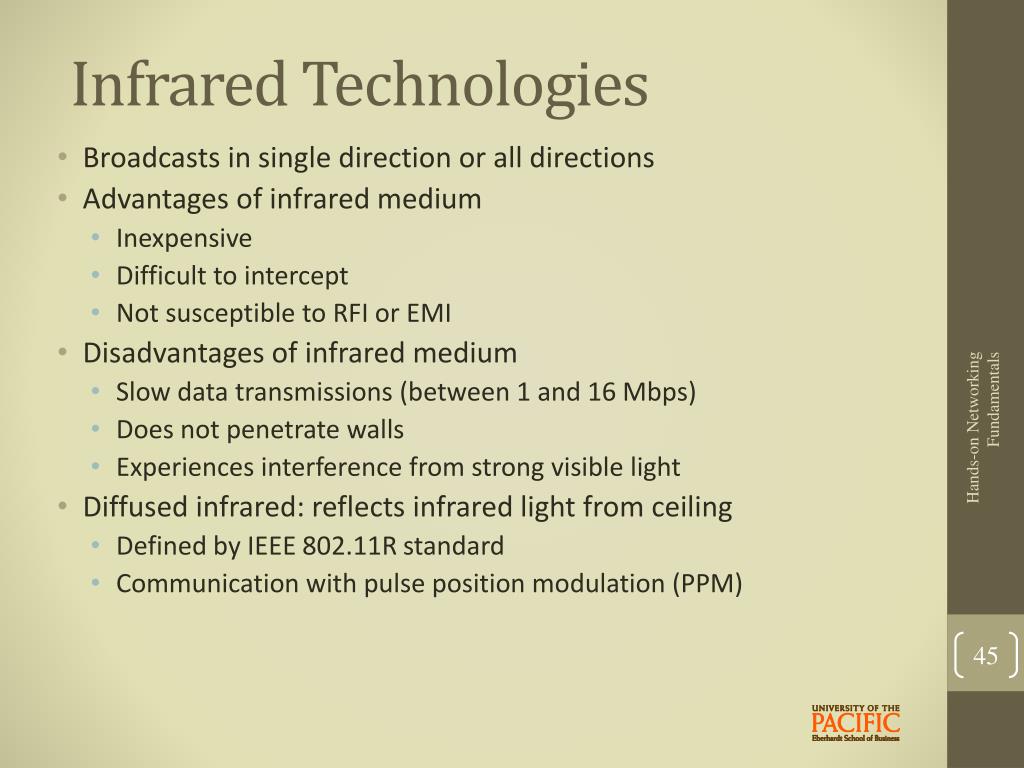 Infrared Technologies

• Broadcasts in single direction or all directions
• Advantages of infrared medium
  • Inexpensive
  • Difficult to intercept
  • Not susceptible to RFI or EMI
• Disadvantages of infrared medium
  • Slow data transmissions (between 1 and 16 Mbps)
  • Does not penetrate walls
  • Experiences interference from strong visible light
• Diffused infrared: reflects infrared light from ceiling
  • Defined by IEEE 802.11R standard
  • Communication with pulse position modulation (PPM)

Hands-on Networking Fundamentals

45

UNIVERSITY OF THE PACIFIC Eberhardt School of Business